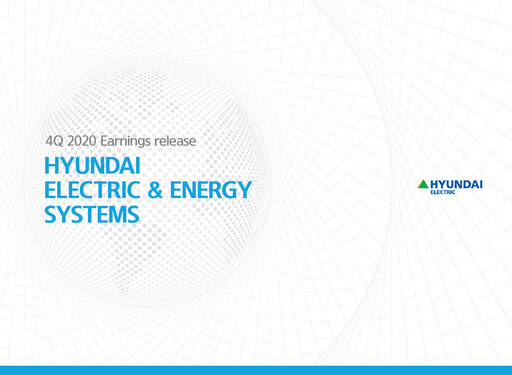 4Q 2020 Earnings release

HYUNDAI ELECTRIC & ENERGY SYSTEMS

HYUNDAI
ELECTRIC